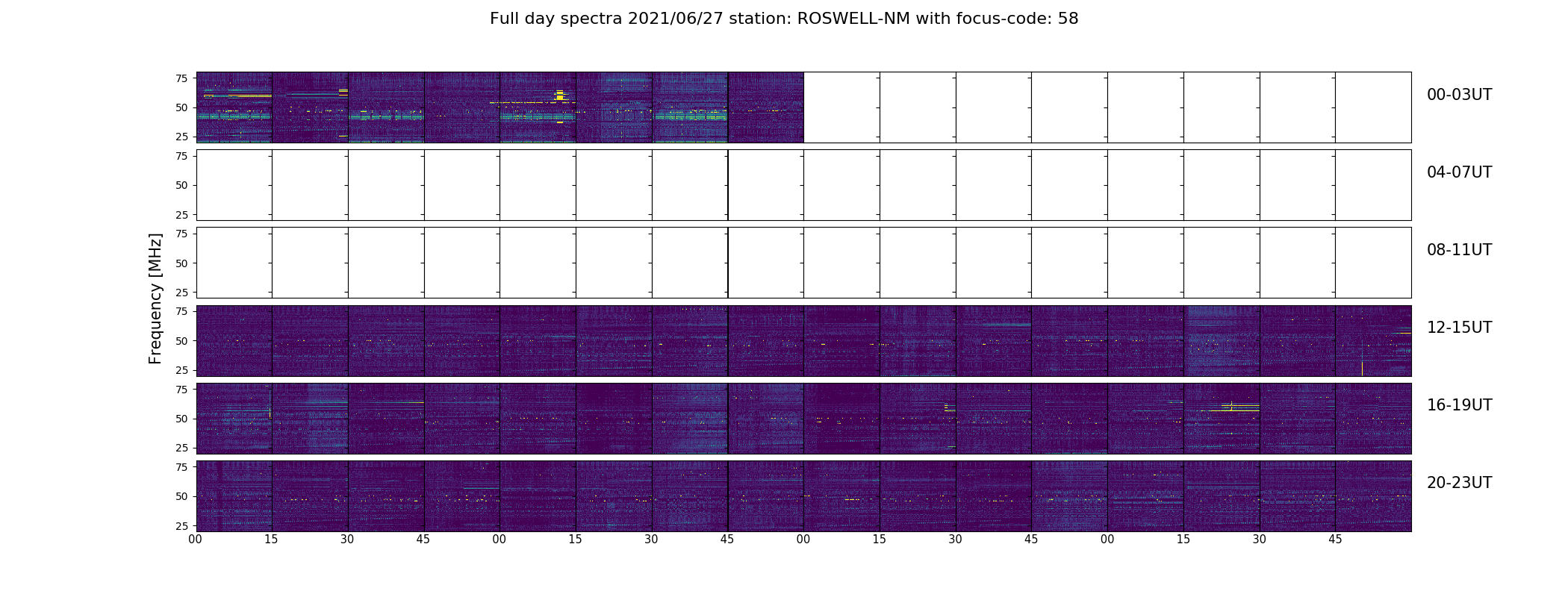 Full day spectra 2021/06/27 station: ROSWELL-NM with focus-code: 58

Frequency [MHz]

75
50
25
00-03UT

75
50
25
04-07UT

75
50
25
08-11UT

75
50
25
12-15UT

75
50
25
16-19UT

75
50
25
20-23UT

00 15 30 45 00 15 30 45 00 15 30 45 00 15 30 45